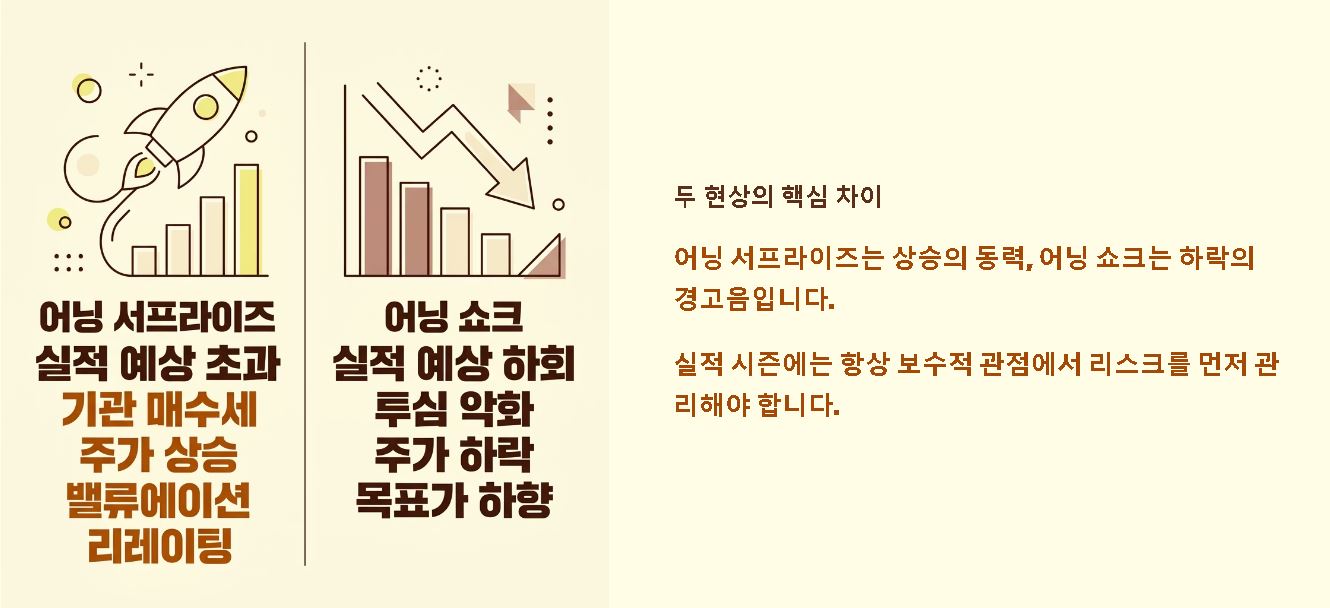 어닝 서프라이즈
실적 예상 초과
기관 매수세
주가 상승
밸류에이션
리레이팅

어닝 쇼크
실적 예상 하회
투심 악화
주가 하락
목표가 하향

두 현상의 핵심 차이

어닝 서프라이즈는 상승의 동력, 어닝 쇼크는 하락의 경고음입니다.

실적 시즌에는 항상 보수적 관점에서 리스크를 먼저 관리해야 합니다.